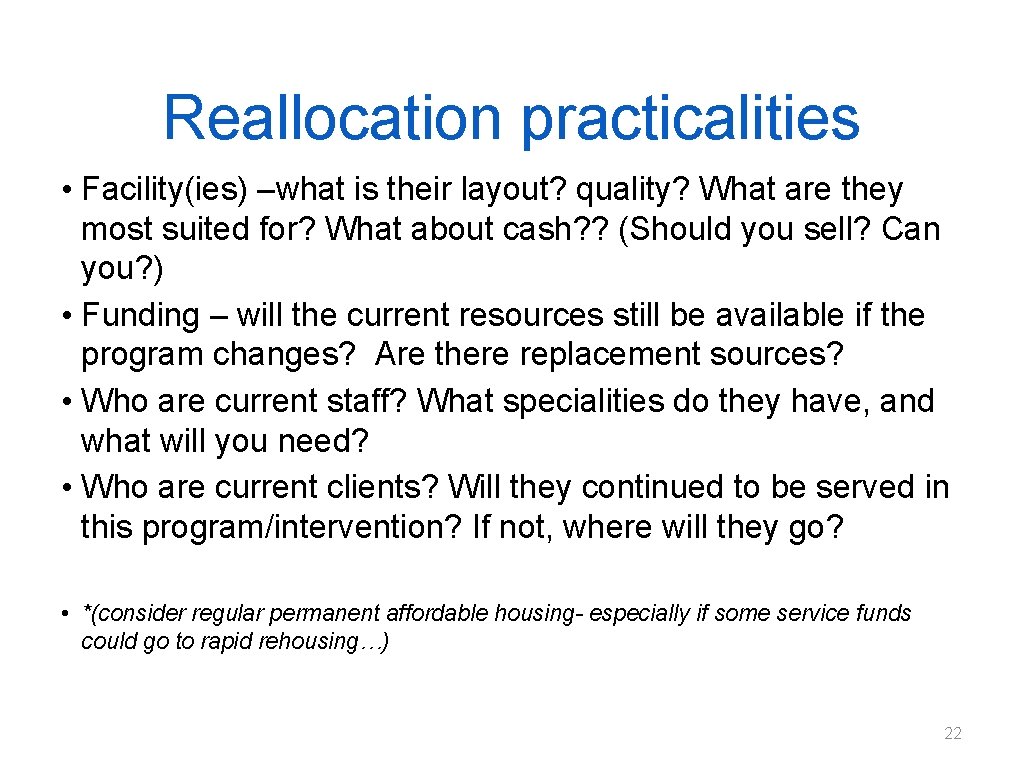 Reallocation practicalities

• Facility(ies) –what is their layout? quality? What are they most suited for? What about cash?? (Should you sell? Can you?)
• Funding – will the current resources still be available if the program changes?  Are there replacement sources?
• Who are current staff? What specialities do they have, and what will you need?
• Who are current clients? Will they continued to be served in this program/intervention? If not, where will they go?

• *(consider regular permanent affordable housing- especially if some service funds could go to rapid rehousing…)

22